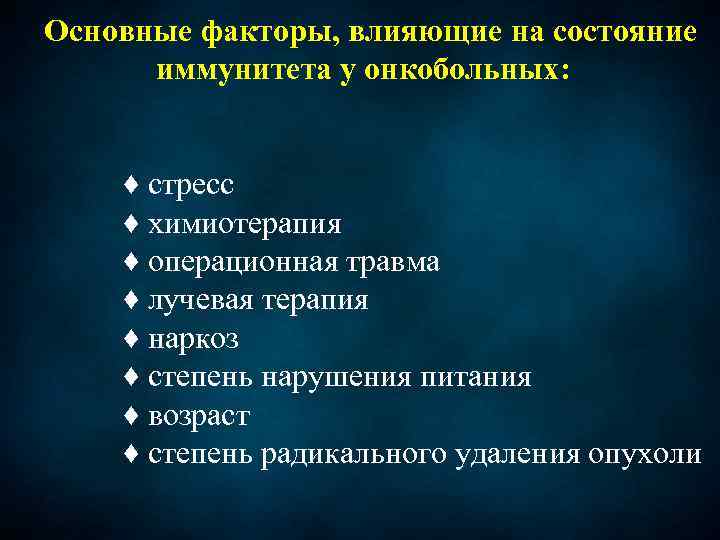 Основные факторы, влияющие на состояние иммунитета у онкобольных:

♦ стресс
♦ химиотерапия
♦ операционная травма
♦ лучевая терапия
♦ наркоз
♦ степень нарушения питания
♦ возраст
♦ степень радикального удаления опухоли